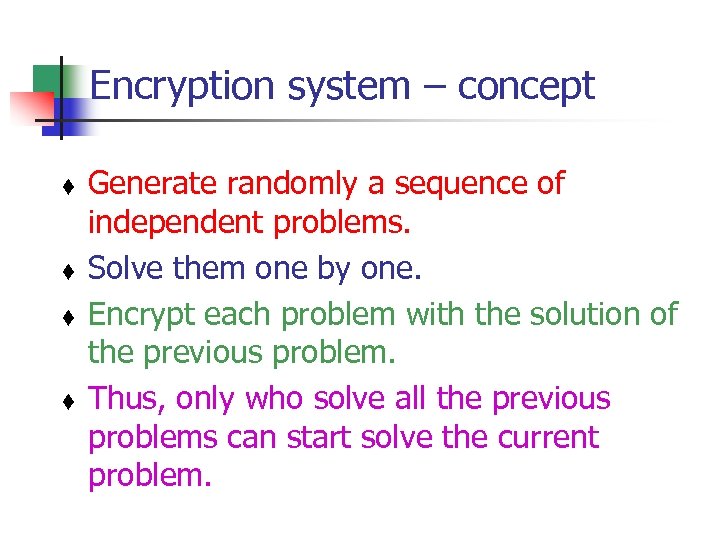 Encryption system – concept

♦ Generate randomly a sequence of independent problems.

♦ Solve them one by one.

♦ Encrypt each problem with the solution of the previous problem.

♦ Thus, only who solve all the previous problems can start solve the current problem.